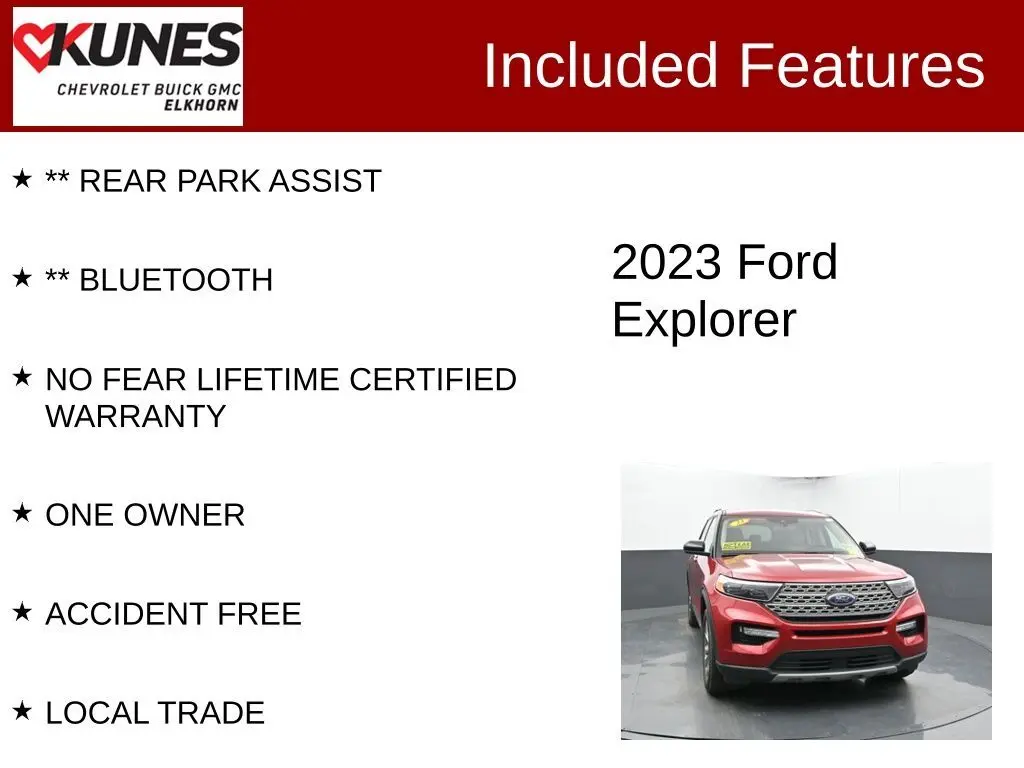 KUNES
CHEVROLET BUICK GMC
ELKHORN

Included Features

★ ** REAR PARK ASSIST

★ ** BLUETOOTH

★ NO FEAR LIFETIME CERTIFIED WARRANTY

★ ONE OWNER

★ ACCIDENT FREE

★ LOCAL TRADE

2023 Ford Explorer